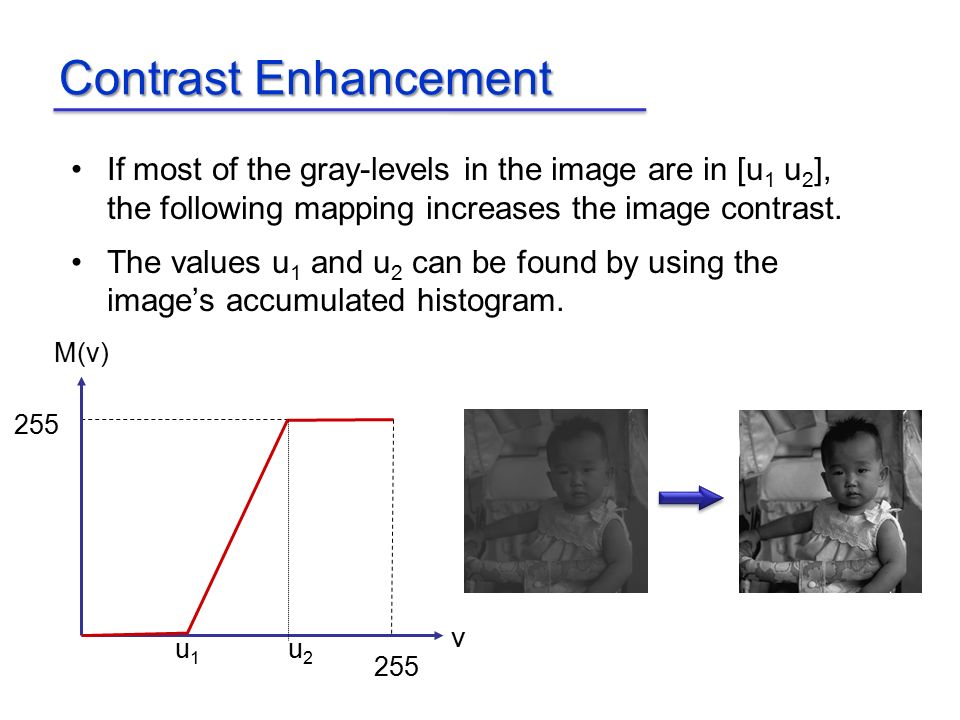 Contrast Enhancement

• If most of the gray-levels in the image are in [$u_1$ $u_2$], the following mapping increases the image contrast.

• The values $u_1$ and $u_2$ can be found by using the image's accumulated histogram.

M(v)

255

$u_1$

$u_2$

255

v